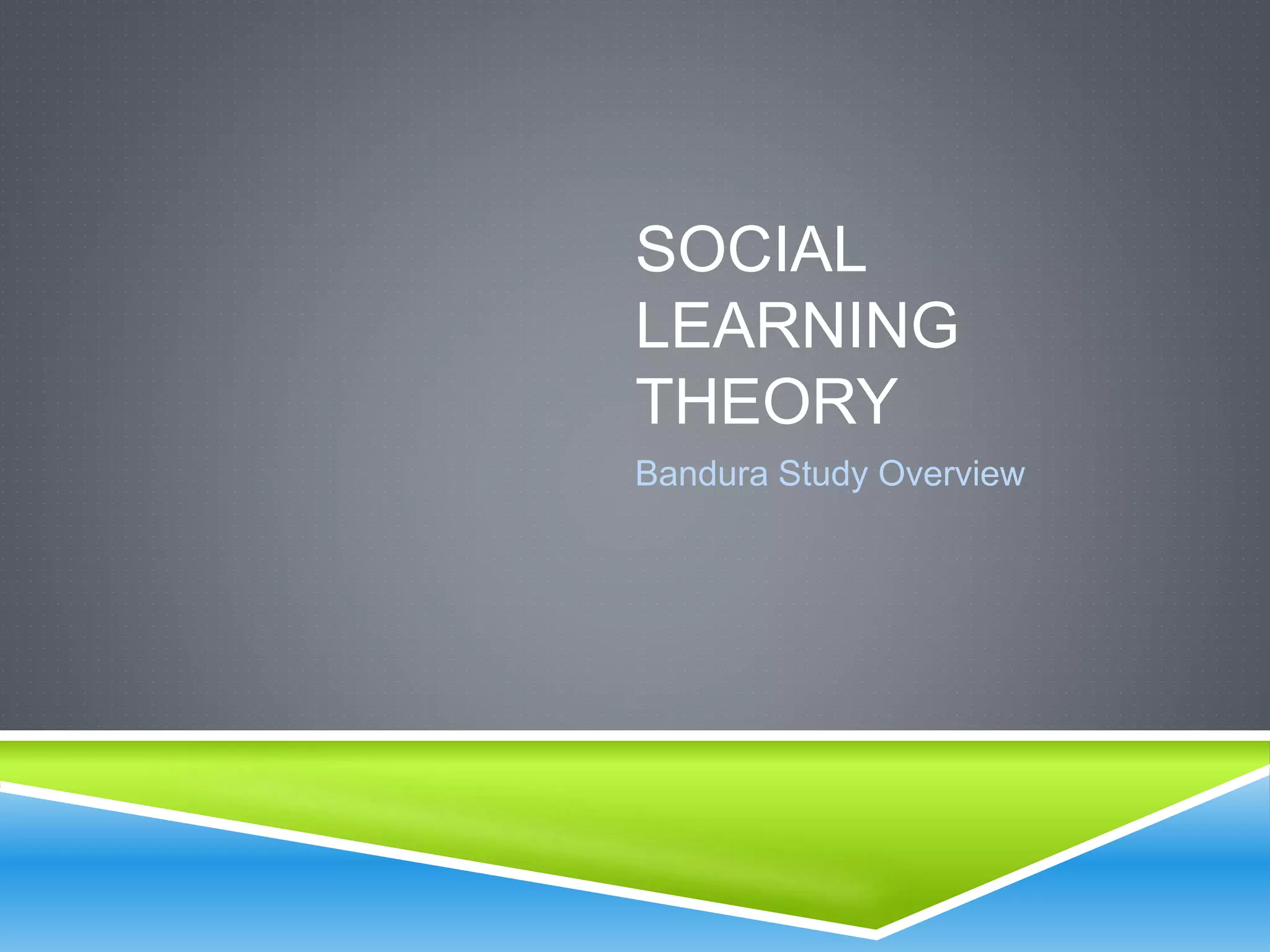 SOCIAL LEARNING THEORY

Bandura Study Overview